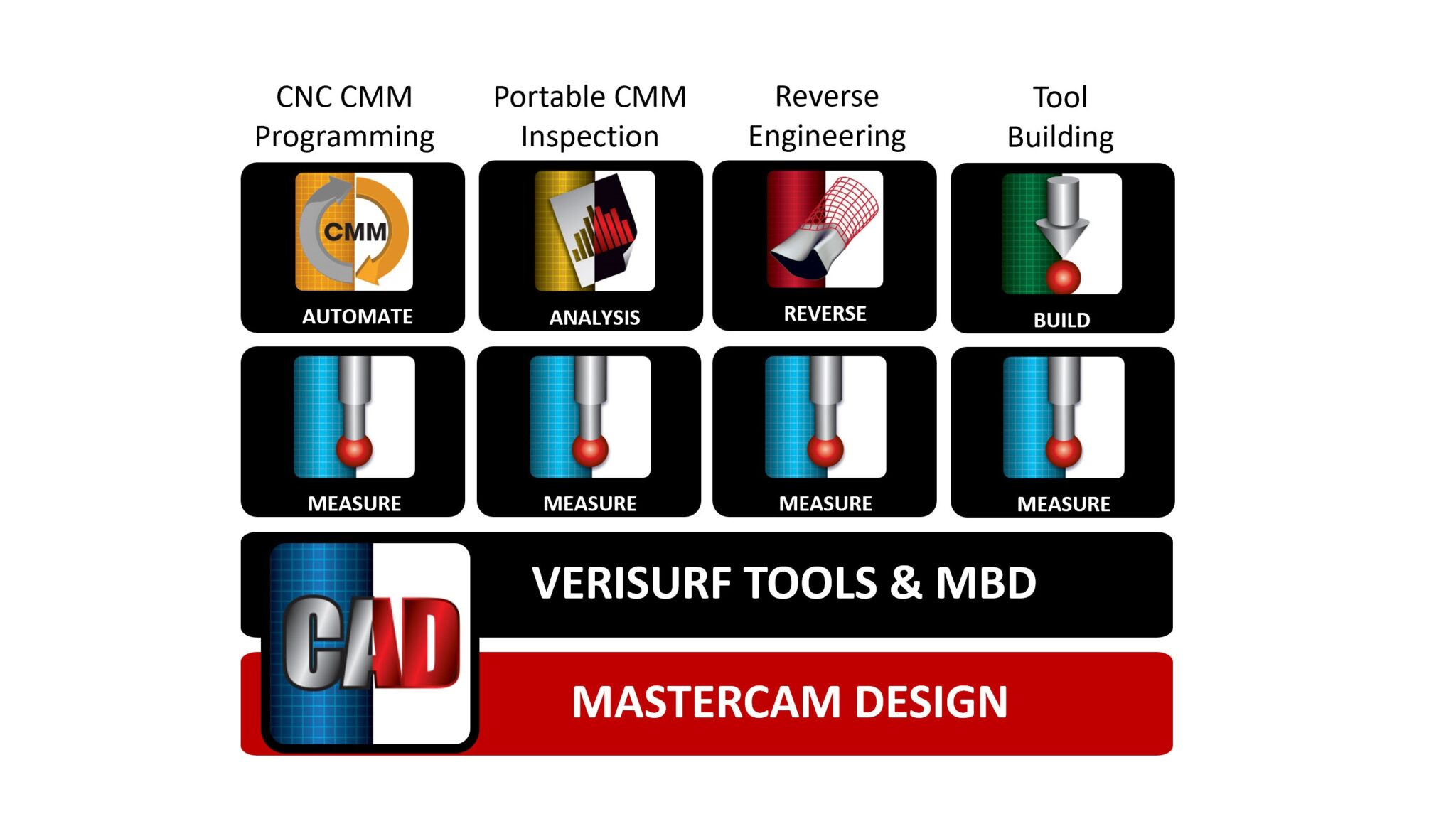 CNC CMM Programming

Portable CMM Inspection

Reverse Engineering

Tool Building

CMM

AUTOMATE

ANALYSIS

REVERSE

BUILD

MEASURE

MEASURE

MEASURE

MEASURE

CAD

VERISURF TOOLS & MBD

MASTERCAM DESIGN